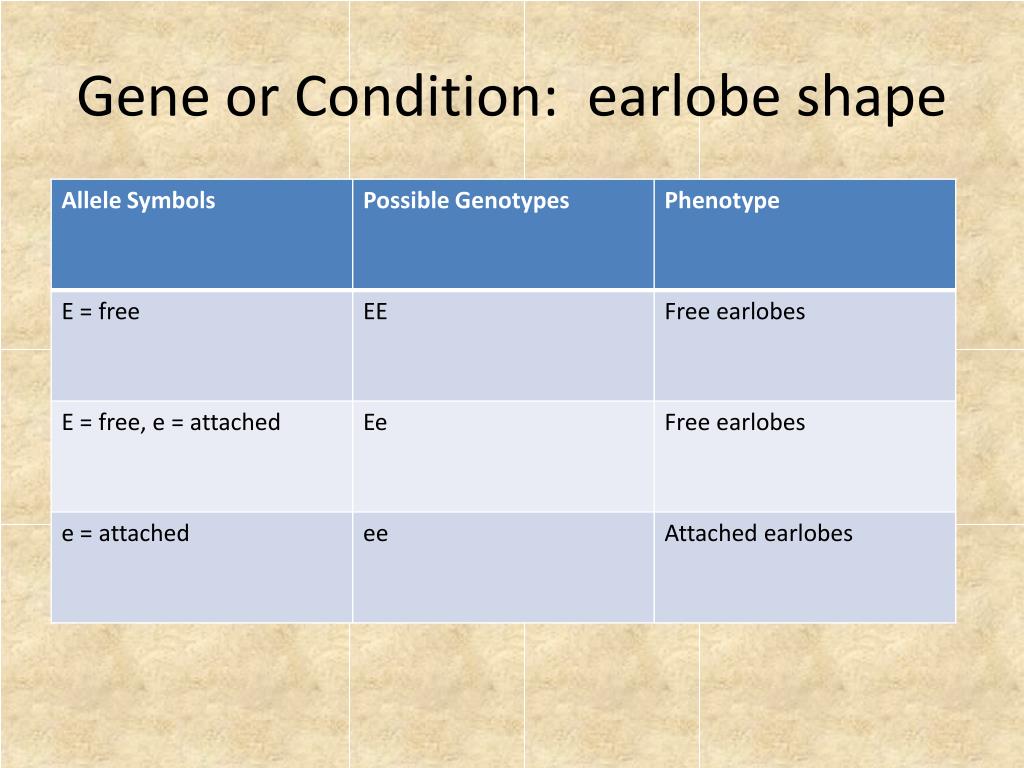 Gene or Condition:  earlobe shape

| Allele Symbols | Possible Genotypes | Phenotype |
|---|---|---|
| E = free | EE | Free earlobes |
| E = free, e = attached | Ee | Free earlobes |
| e = attached | ee | Attached earlobes |